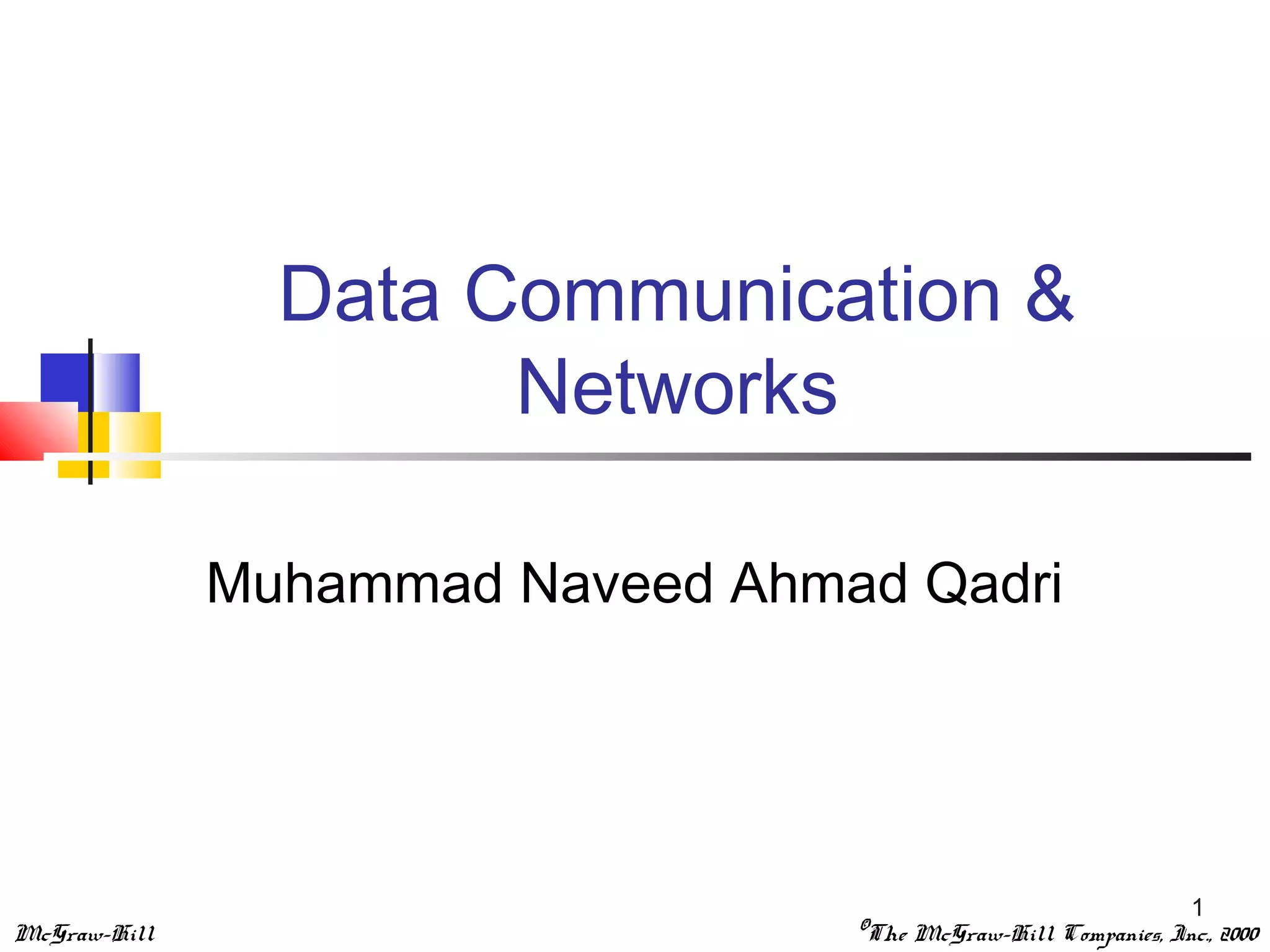 Data Communication & Networks

Muhammad Naveed Ahmad Qadri

1

McGraw-Hill

©The McGraw-Hill Companies, Inc., 2000